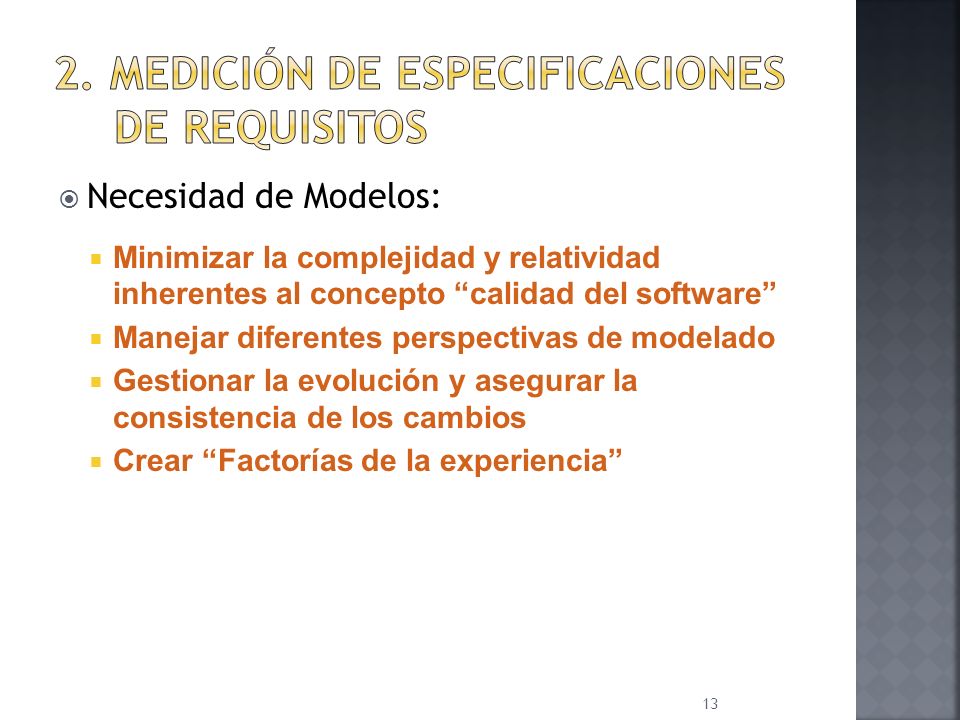 2. MEDICIÓN DE ESPECIFICACIONES DE REQUISITOS

Necesidad de Modelos:

Minimizar la complejidad y relatividad inherentes al concepto “calidad del software”

Manejar diferentes perspectivas de modelado

Gestionar la evolución y asegurar la consistencia de los cambios

Crear “Factorías de la experiencia”

13